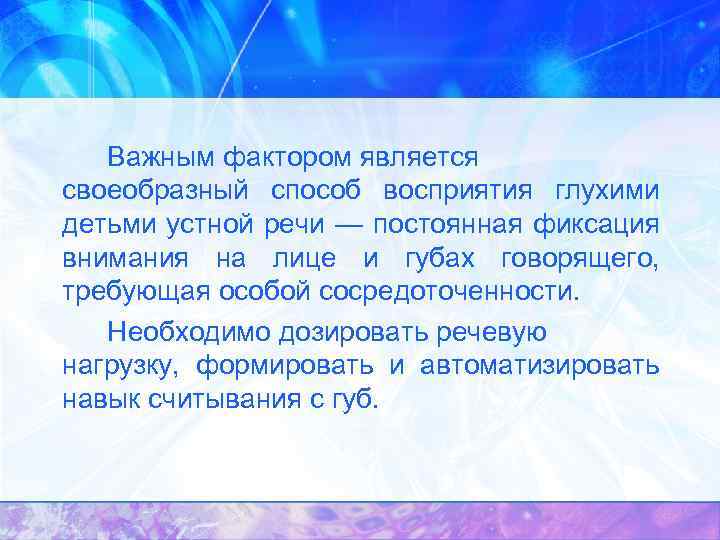 Важным фактором является своеобразный способ восприятия глухими детьми устной речи — постоянная фиксация внимания на лице и губах говорящего, требующая особой сосредоточенности.

Необходимо дозировать речевую нагрузку, формировать и автоматизировать навык считывания с губ.